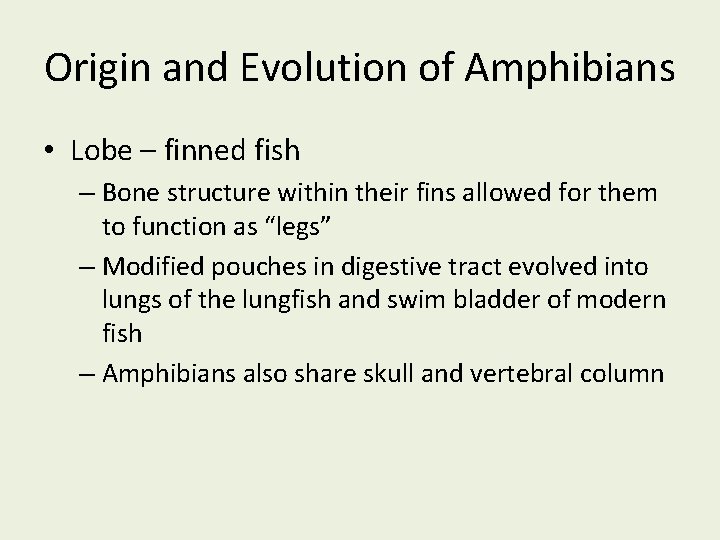 Origin and Evolution of Amphibians

• Lobe – finned fish
– Bone structure within their fins allowed for them to function as “legs”
– Modified pouches in digestive tract evolved into lungs of the lungfish and swim bladder of modern fish
– Amphibians also share skull and vertebral column